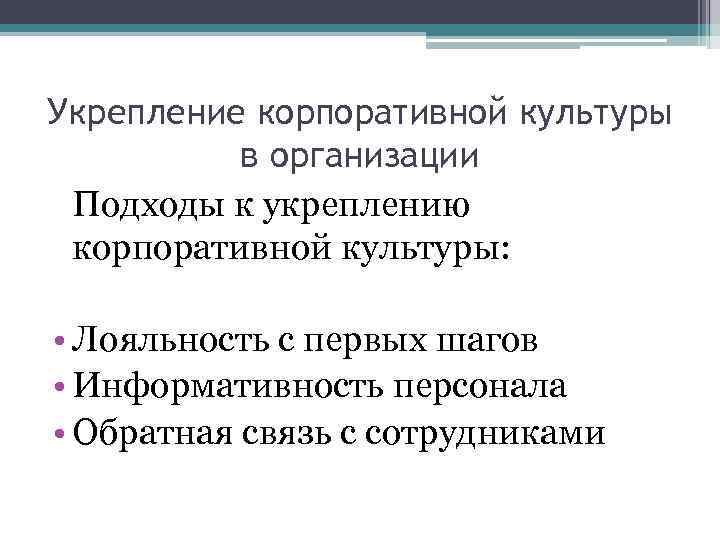 Укрепление корпоративной культуры в организации

Подходы к укреплению корпоративной культуры:

• Лояльность с первых шагов
• Информативность персонала
• Обратная связь с сотрудниками